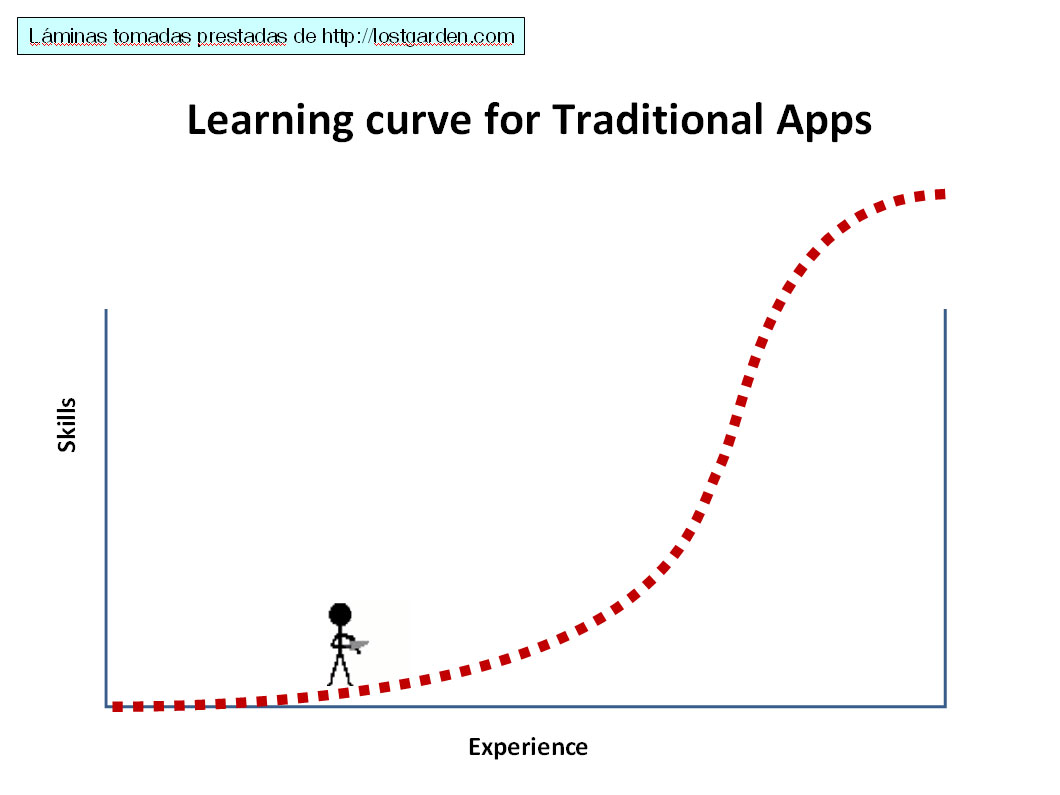 Láminas tomadas prestadas de http://lostgarden.com

Learning curve for Traditional Apps

Skills

Experience